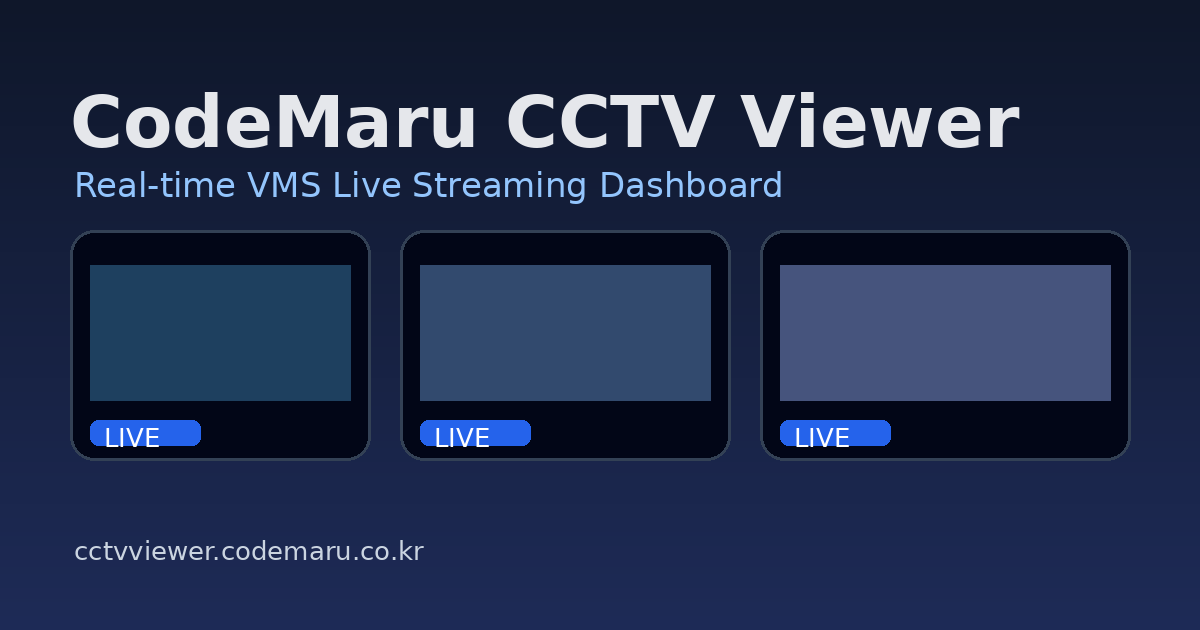 CodeMaru CCTV Viewer

Real-time VMS Live Streaming Dashboard

LIVE

LIVE

LIVE

cctvviewer.codemaru.co.kr